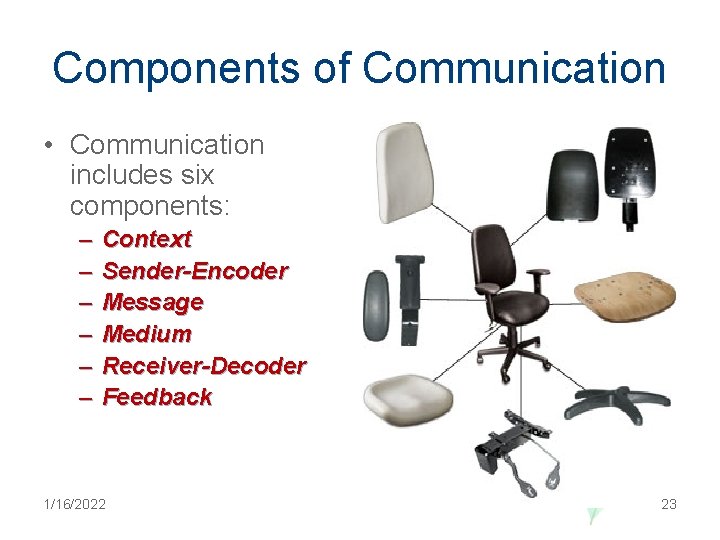 Components of Communication

• Communication includes six components:
– Context
– Sender-Encoder
– Message
– Medium
– Receiver-Decoder
– Feedback

1/16/2022

23